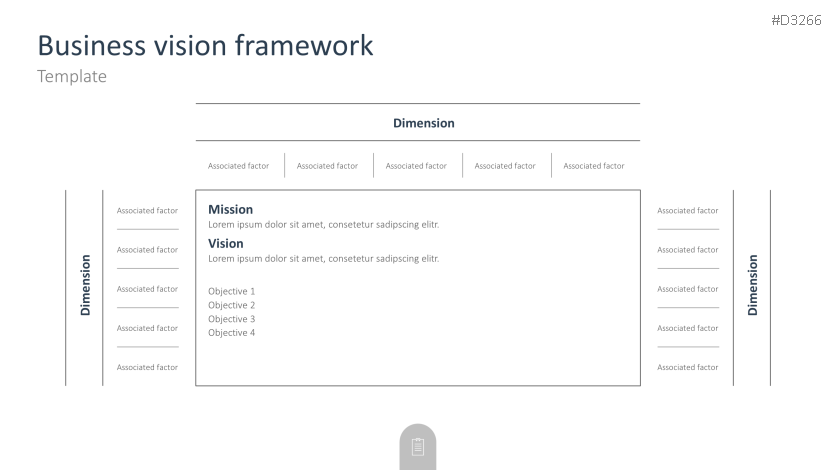 #D3266

Business vision framework

Template

Dimension

Associated factor

Associated factor

Associated factor

Associated factor

Associated factor

Dimension

Associated factor

Associated factor

Associated factor

Associated factor

Associated factor

Mission

Lorem ipsum dolor sit amet, consetetur sadipscing elitr.

Vision

Lorem ipsum dolor sit amet, consetetur sadipscing elitr.

Objective 1
Objective 2
Objective 3
Objective 4

Associated factor

Associated factor

Associated factor

Associated factor

Associated factor

Dimension